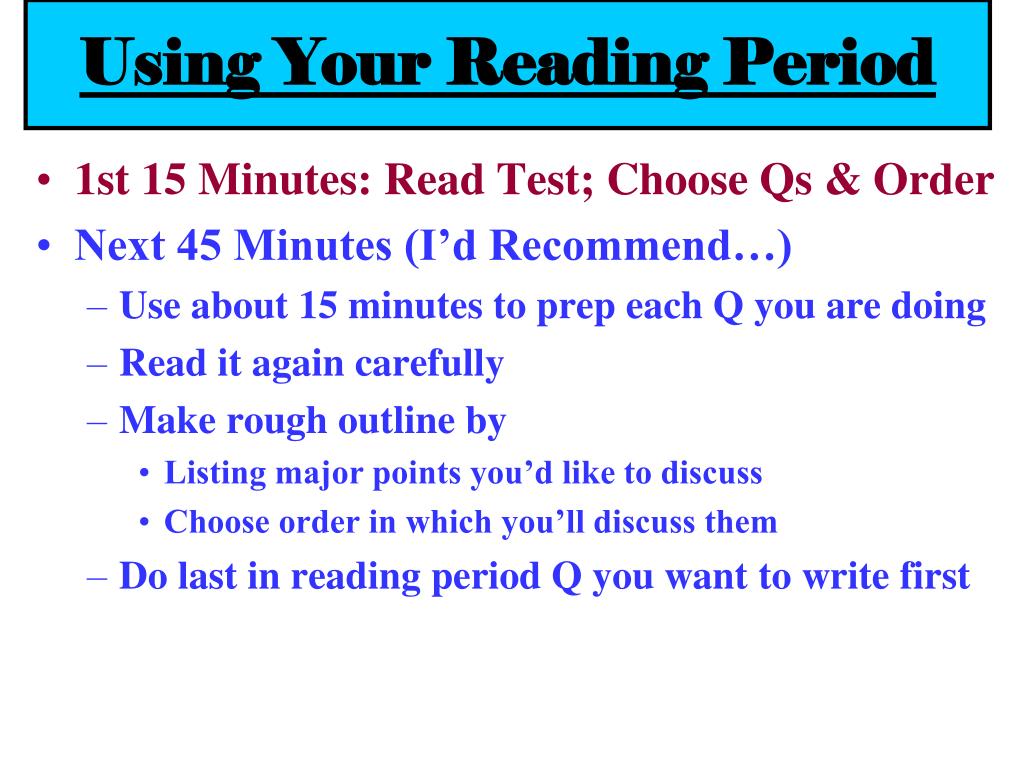 Using Your Reading Period

• 1st 15 Minutes: Read Test; Choose Qs & Order
• Next 45 Minutes (I'd Recommend…)
– Use about 15 minutes to prep each Q you are doing
– Read it again carefully
– Make rough outline by
• Listing major points you'd like to discuss
• Choose order in which you'll discuss them
– Do last in reading period Q you want to write first